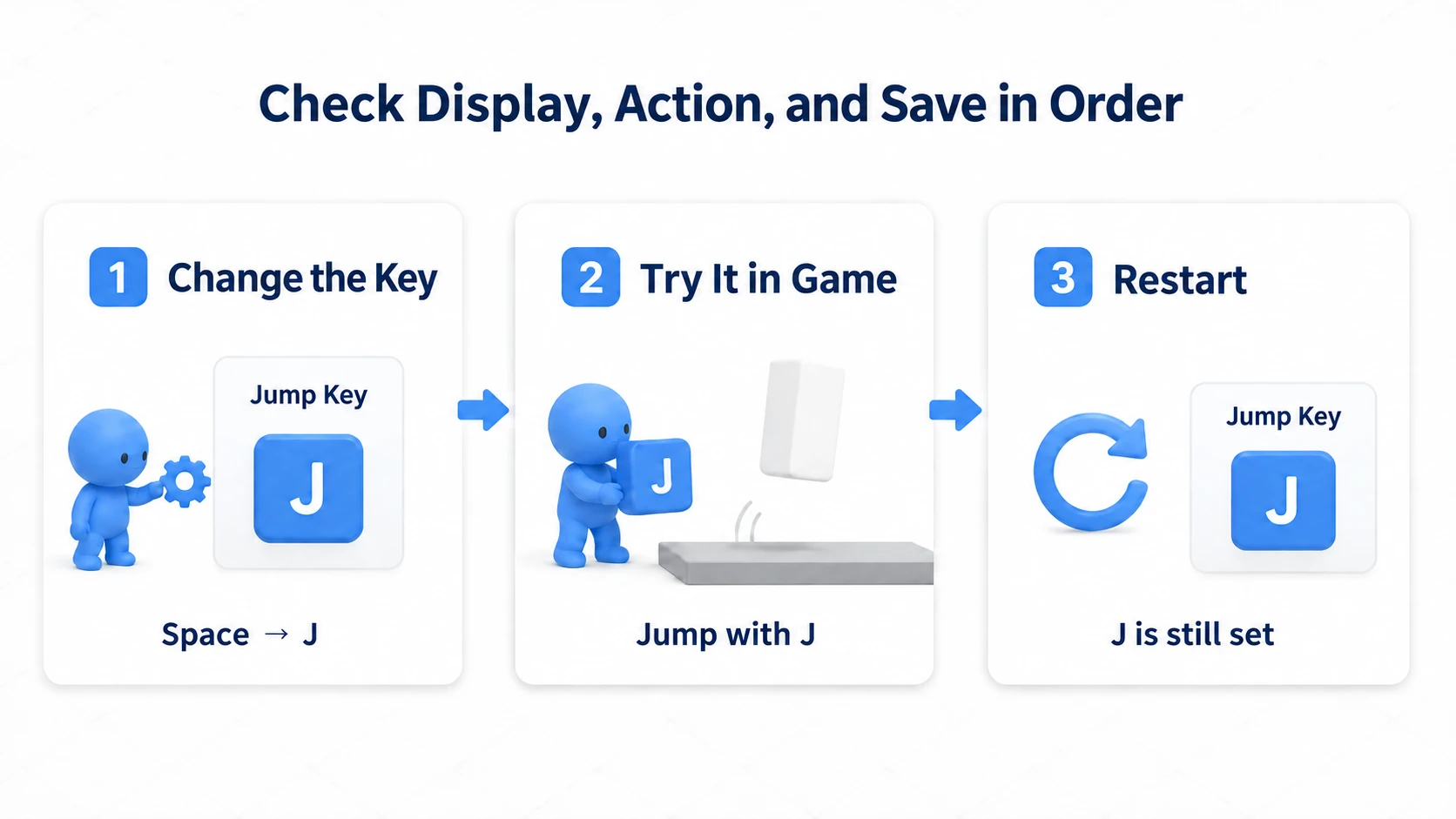 Check Display, Action, and Save in Order

1 Change the Key

Jump Key

J

Space → J

2 Try It in Game

J

Jump with J

3 Restart

Jump Key

J

J is still set